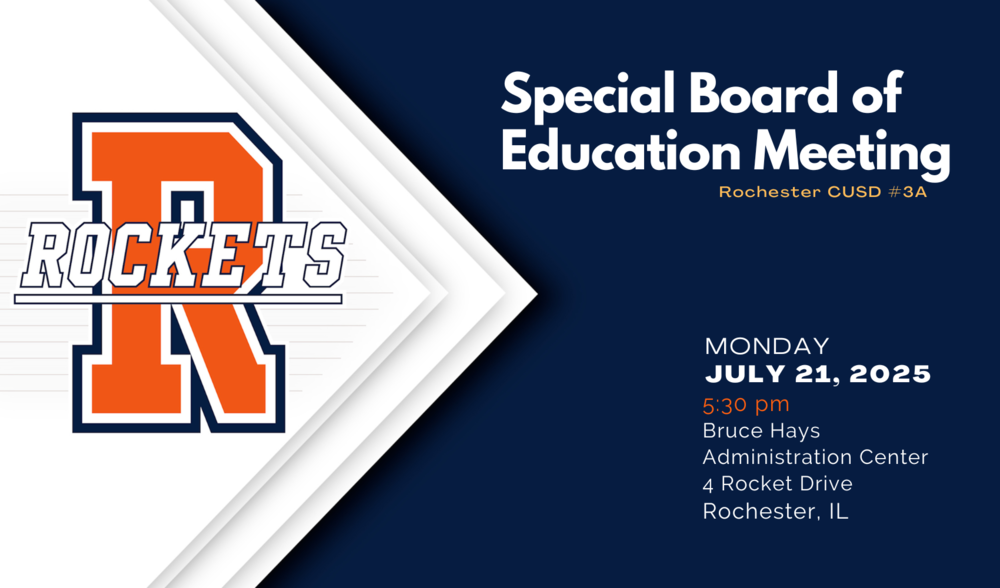 R
ROCKETS

Special Board of Education Meeting
Rochester CUSD #3A

MONDAY
JULY 21, 2025
5:30 pm
Bruce Hays Administration Center
4 Rocket Drive
Rochester, IL